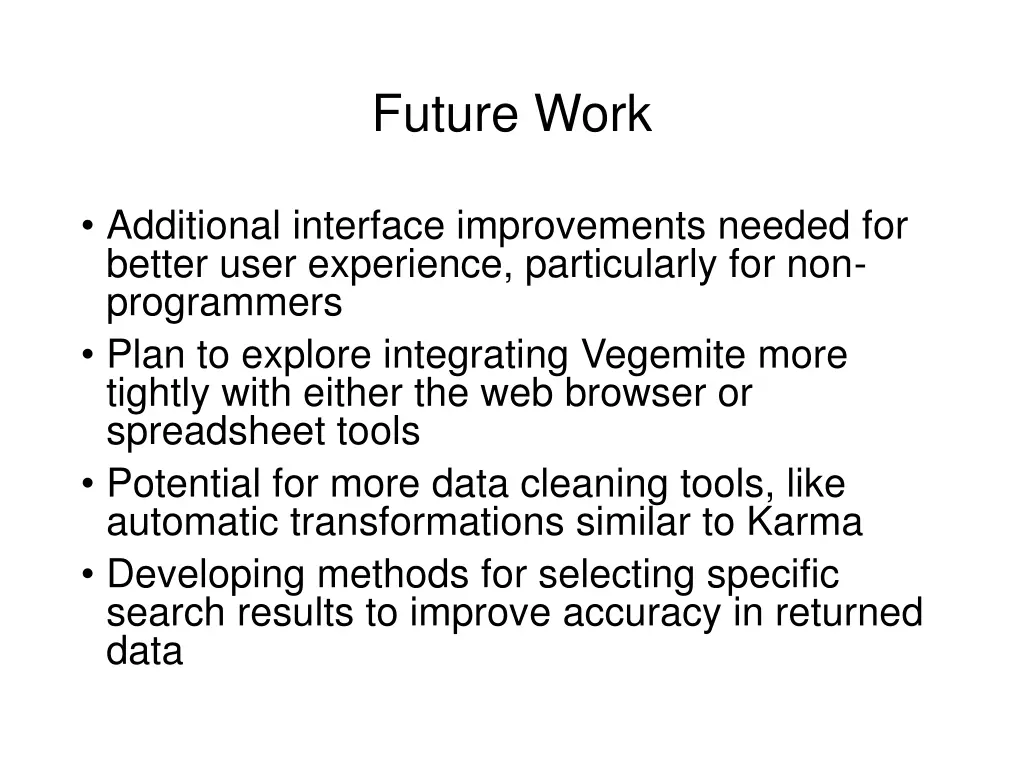 Future Work

• Additional interface improvements needed for better user experience, particularly for non-programmers
• Plan to explore integrating Vegemite more tightly with either the web browser or spreadsheet tools
• Potential for more data cleaning tools, like automatic transformations similar to Karma
• Developing methods for selecting specific search results to improve accuracy in returned data